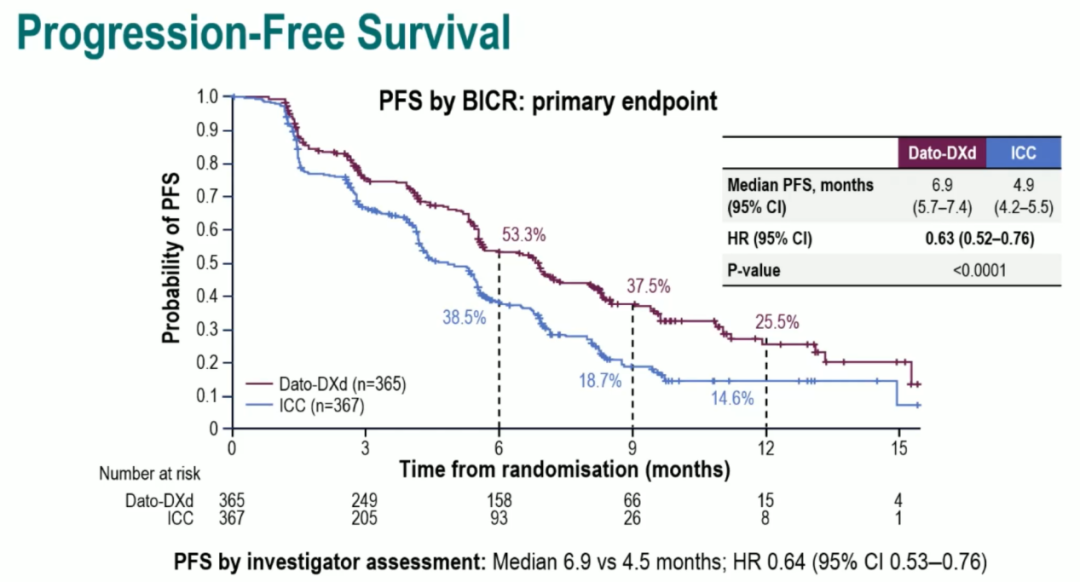 Progression-Free Survival

PFS by BICR: primary endpoint

| | Dato-DXd | ICC |
|---|---|---|
| Median PFS, months (95% CI) | 6.9 (5.7–7.4) | 4.9 (4.2–5.5) |
| HR (95% CI) | 0.63 (0.52–0.76) | |
| P-value | <0.0001 | |

Probability of PFS

1.0
0.9
0.8
0.7
0.6
0.5
0.4
0.3
0.2
0.1
0

53.3%
37.5%
25.5%
38.5%
18.7%
14.6%

Dato-DXd (n=365)
ICC (n=367)

0 3 6 9 12 15

Time from randomisation (months)

Number at risk

| | | | | | | |
|---|---|---|---|---|---|---|
| Dato-DXd | 365 | 249 | 158 | 66 | 15 | 4 |
| ICC | 367 | 205 | 93 | 26 | 8 | 1 |

PFS by investigator assessment: Median 6.9 vs 4.5 months; HR 0.64 (95% CI 0.53–0.76)